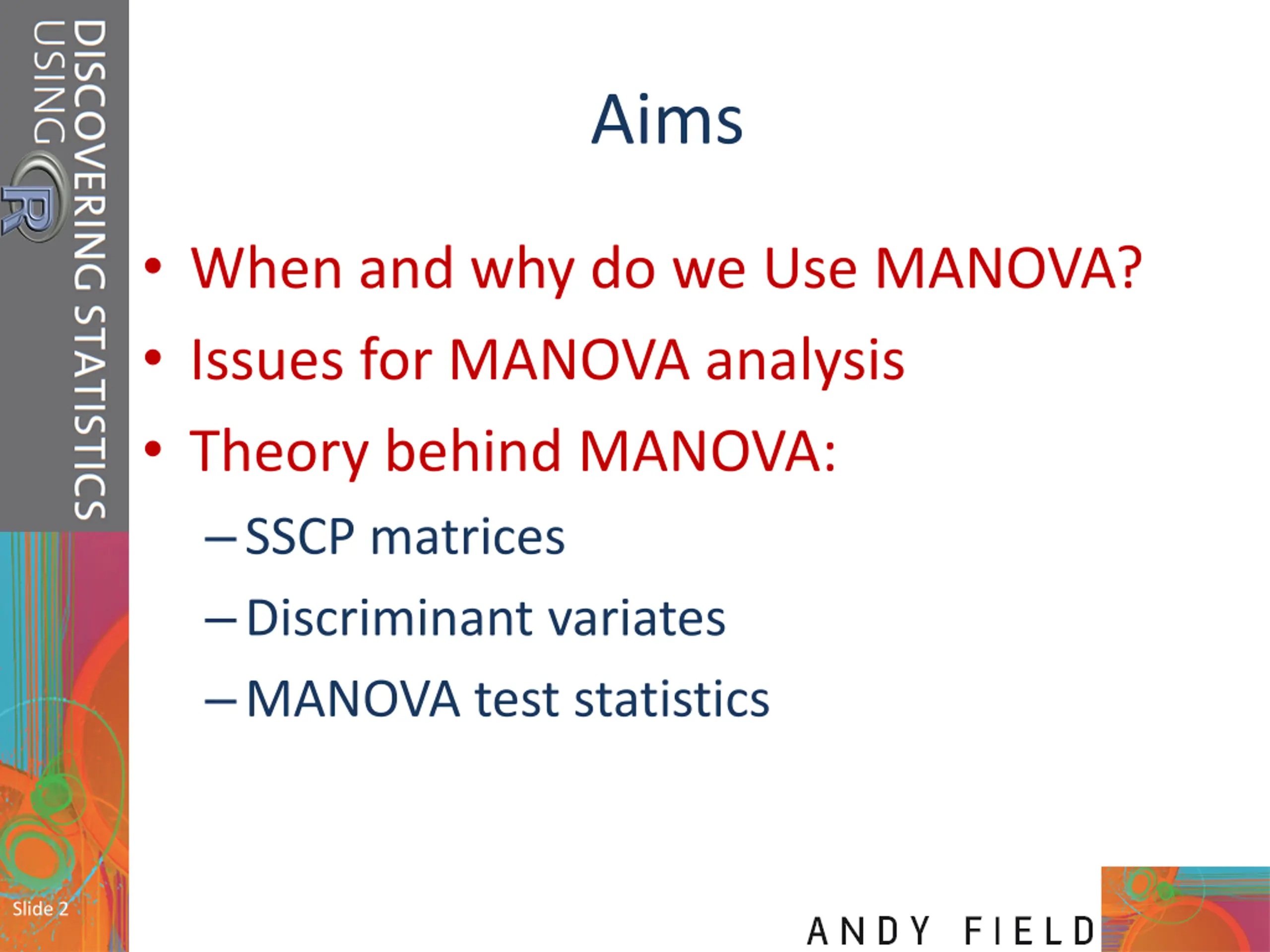 DISCOVERING STATISTICS USING R

Aims

• When and why do we Use MANOVA?
• Issues for MANOVA analysis
• Theory behind MANOVA:
– SSCP matrices
– Discriminant variates
– MANOVA test statistics

Slide 2

ANDY FIELD